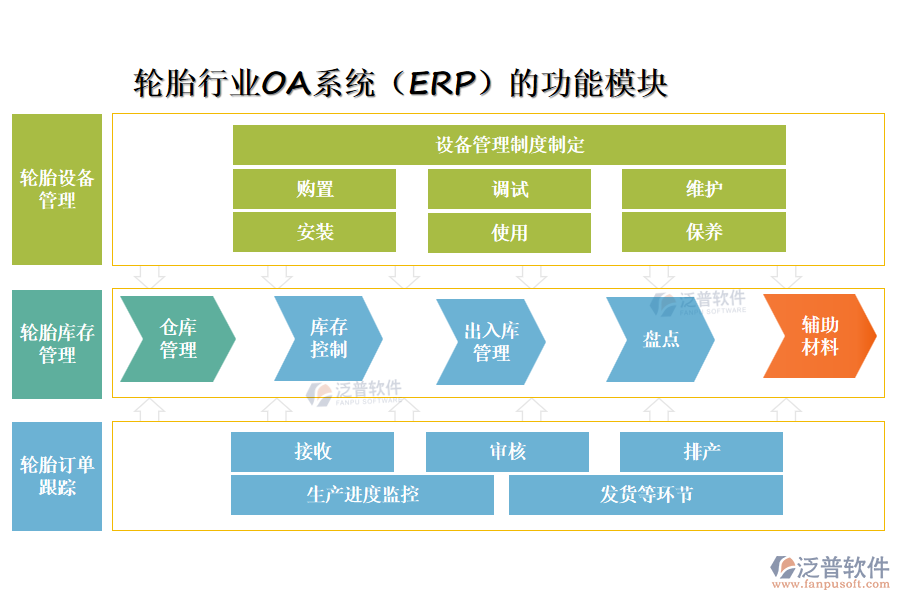 轮胎行业OA系统（ERP）的功能模块

轮胎设备管理

设备管理制度制定

购置

调试

维护

安装

使用

保养

轮胎库存管理

仓库管理

库存控制

出入库管理

盘点

辅助材料

泛普软件
FANPU SOFTWARE

泛普软件
FANPU SOFTWARE

轮胎订单跟踪

接收

审核

排产

生产进度监控

发货等环节

泛普软件
www.fanpusoft.com